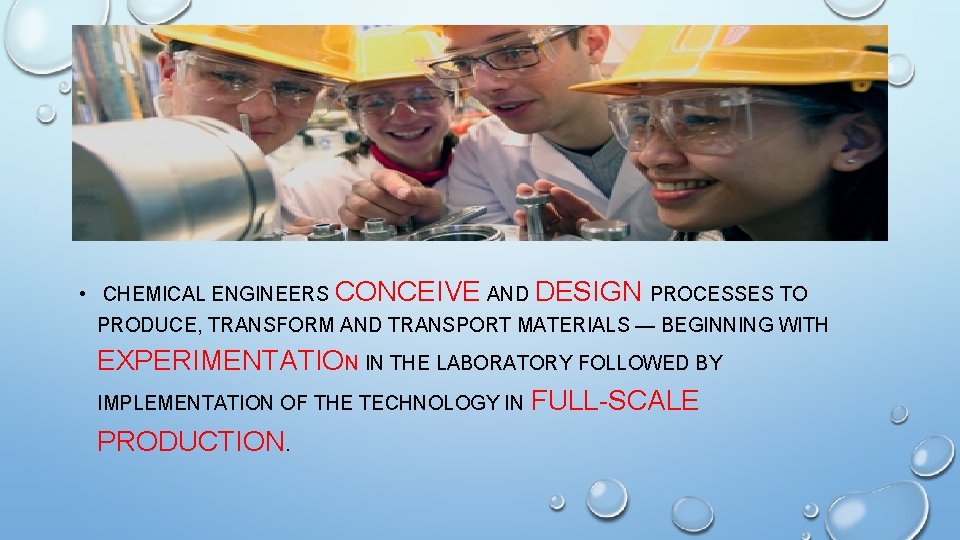 • CHEMICAL ENGINEERS CONCEIVE AND DESIGN PROCESSES TO PRODUCE, TRANSFORM AND TRANSPORT MATERIALS — BEGINNING WITH EXPERIMENTATION IN THE LABORATORY FOLLOWED BY IMPLEMENTATION OF THE TECHNOLOGY IN FULL-SCALE PRODUCTION.